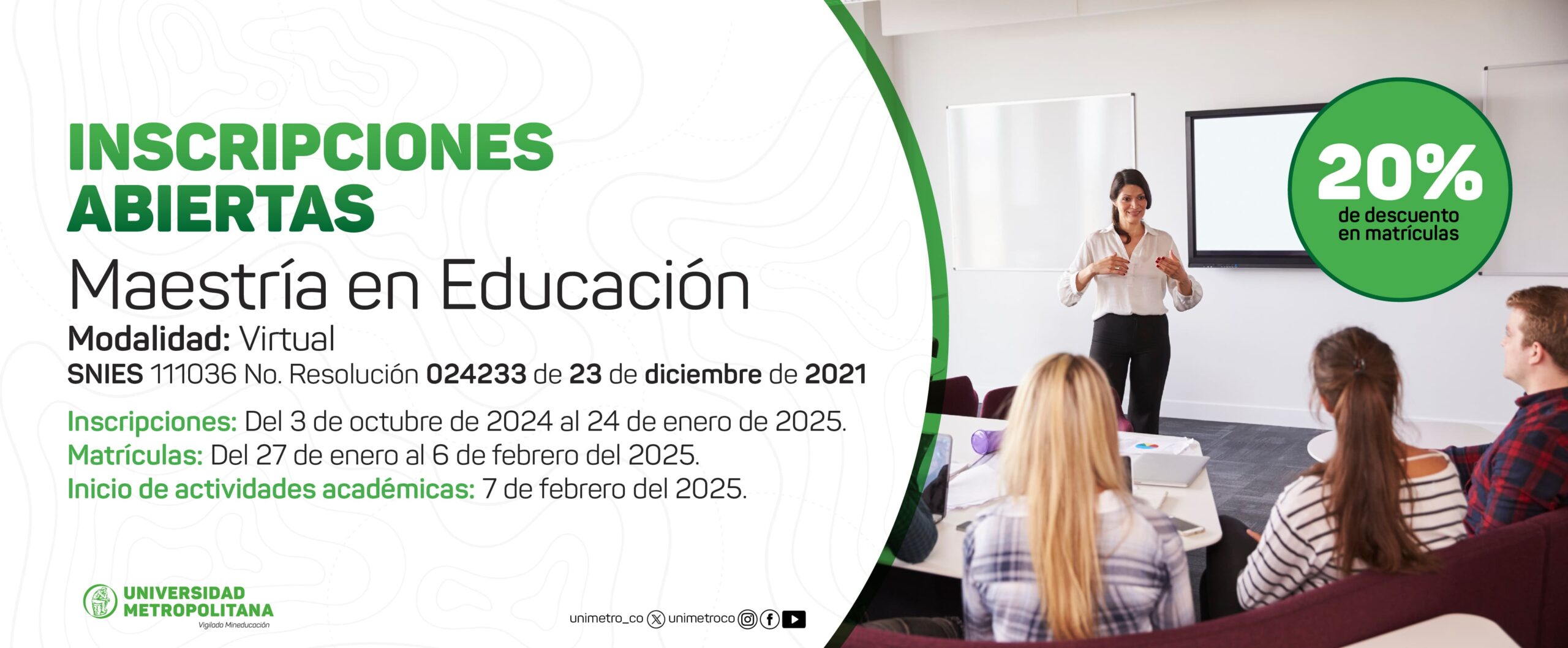 INSCRIPCIONES ABIERTAS

Maestría en Educación

Modalidad: Virtual

SNIES 111036 No. Resolución 024233 de 23 de diciembre de 2021

Inscripciones: Del 3 de octubre de 2024 al 24 de enero de 2025.
Matrículas: Del 27 de enero al 6 de febrero del 2025.
Inicio de actividades académicas: 7 de febrero del 2025.

20% de descuento en matrículas

UNIVERSIDAD METROPOLITANA
Vigilada Mineducación

unimetro_co unimetroco